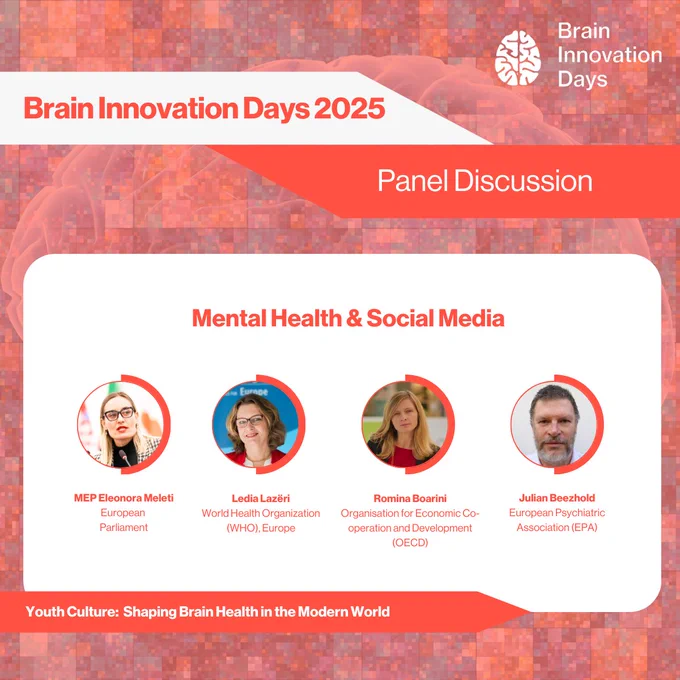 Brain Innovation Days

Brain Innovation Days 2025

Panel Discussion

Mental Health & Social Media

Europe

MEP Eleonora Meleti
European Parliament

Ledia Lazëri
World Health Organization (WHO), Europe

Romina Boarini
Organisation for Economic Co-operation and Development (OECD)

Julian Beezhold
European Psychiatric Association (EPA)

Youth Culture: Shaping Brain Health in the Modern World